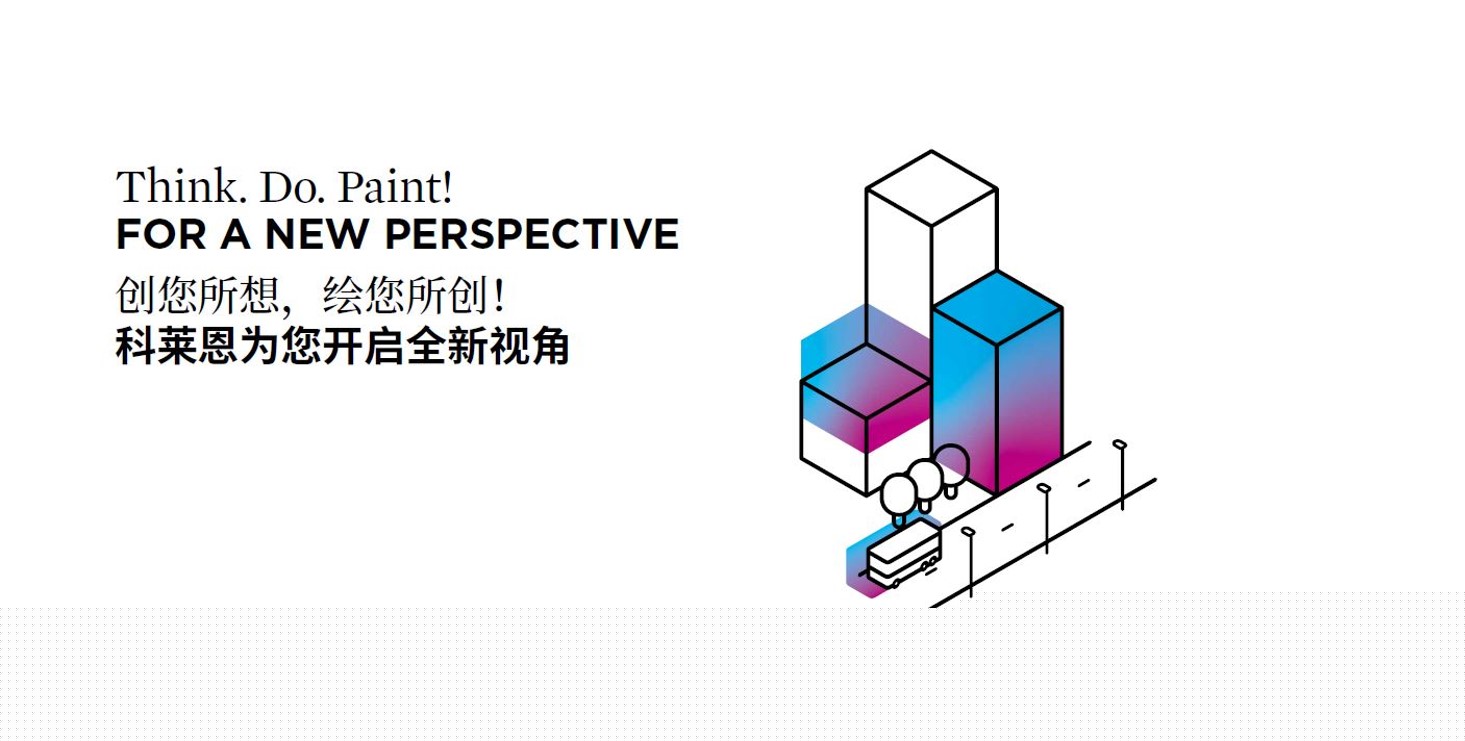 Think. Do. Paint!
FOR A NEW PERSPECTIVE
创您所想，绘您所创！
科莱恩为您开启全新视角